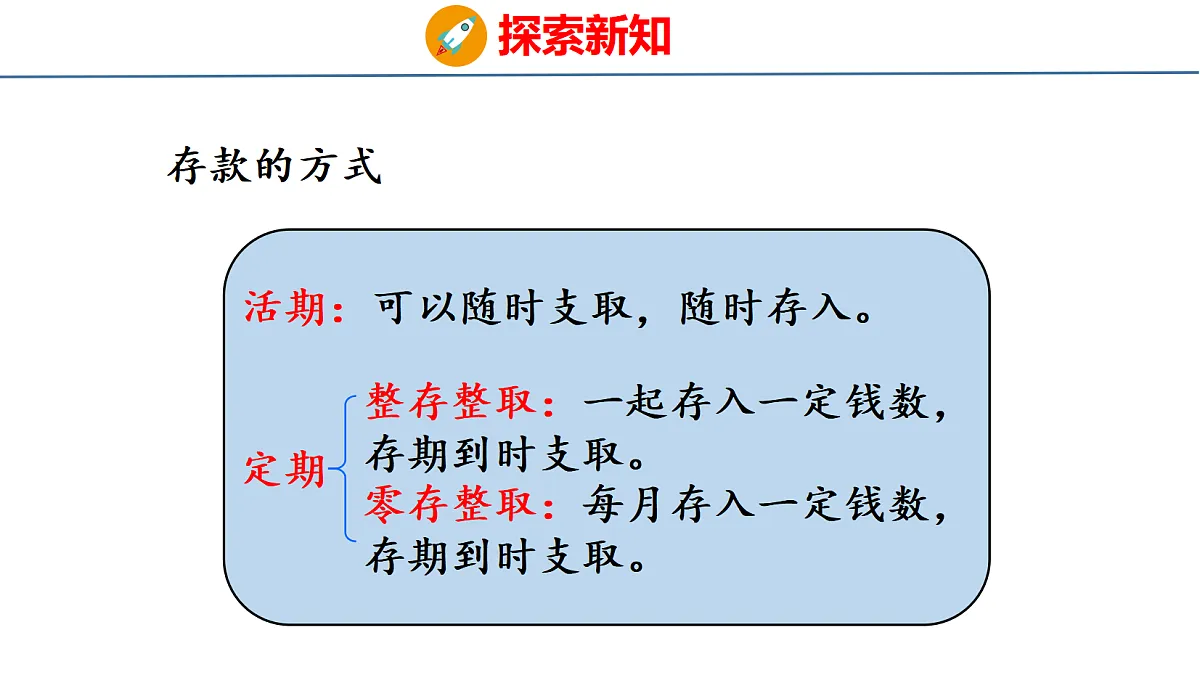 探索新知

存款的方式

活期：可以随时支取，随时存入。

定期

整存整取：一起存入一定钱数，存期到时支取。

零存整取：每月存入一定钱数，存期到时支取。